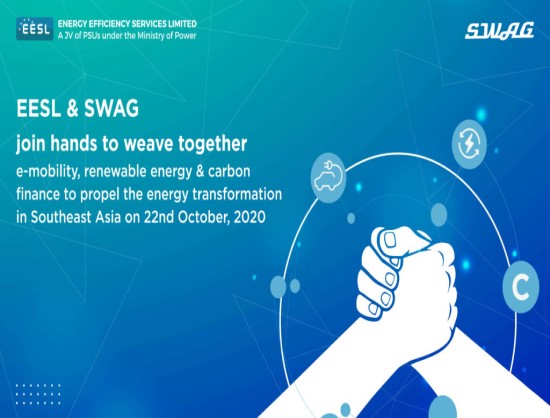 EESL ENERGY EFFICIENCY SERVICES LIMITED
A JV of PSUs under the Ministry of Power

SWAG

EESL & SWAG

join hands to weave together

e-mobility, renewable energy & carbon finance to propel the energy transformation in Southeast Asia on 22nd October, 2020

C